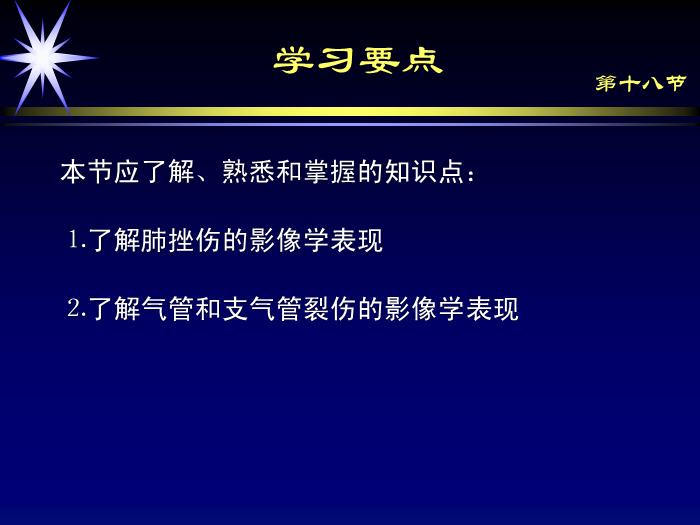 学习要点

第十八节

本节应了解、熟悉和掌握的知识点：

1.了解肺挫伤的影像学表现

2.了解气管和支气管裂伤的影像学表现